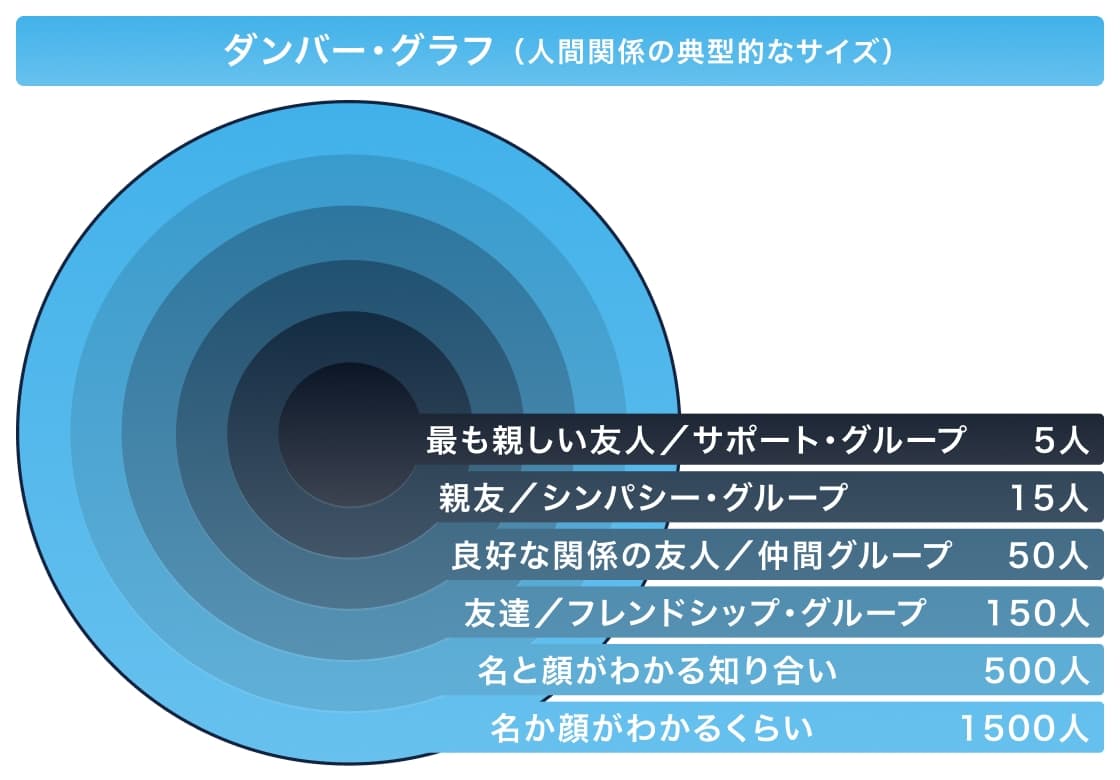 ダンバー・グラフ（人間関係の典型的なサイズ）

最も親しい友人／サポート・グループ　5人
親友／シンパシー・グループ　15人
良好な関係の友人／仲間グループ　50人
友達／フレンドシップ・グループ　150人
名と顔がわかる知り合い　500人
名か顔がわかるくらい　1500人